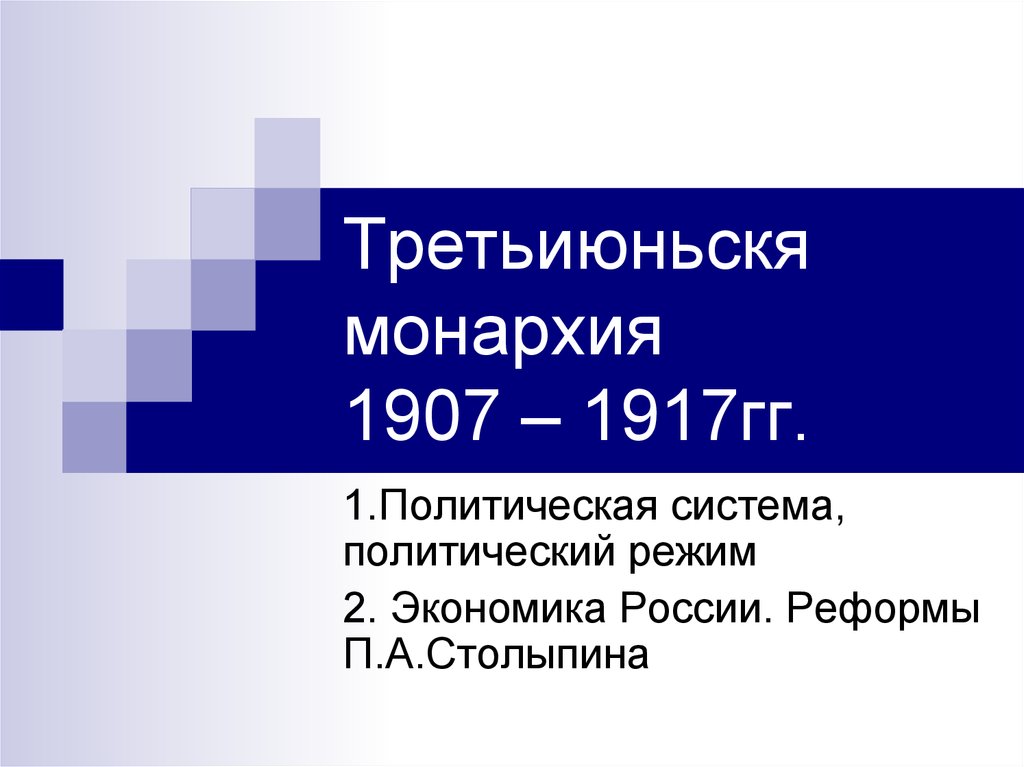 Третьиюньскя монархия 1907 – 1917гг.

1.Политическая система, политический режим

2. Экономика России. Реформы П.А.Столыпина